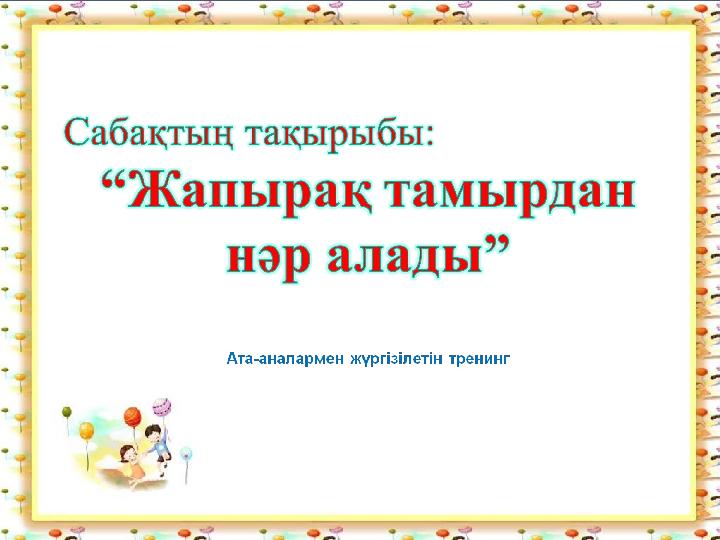 Сабақтың тақырыбы:
“Жапырақ тамырдан нәр алады”

Ата-аналармен жүргізілетін тренинг